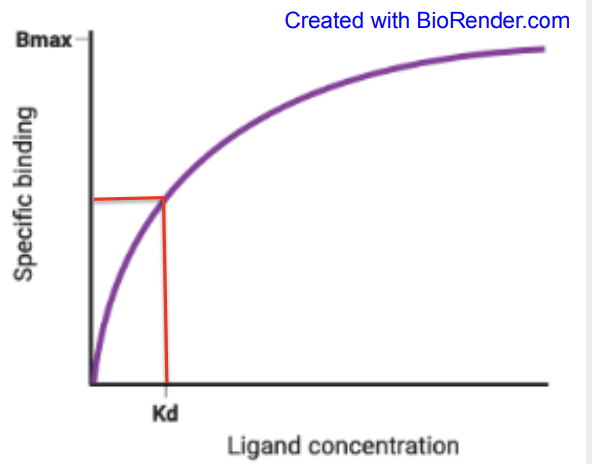 Created with BioRender.com

Bmax

Specific binding

Kd

Ligand concentration